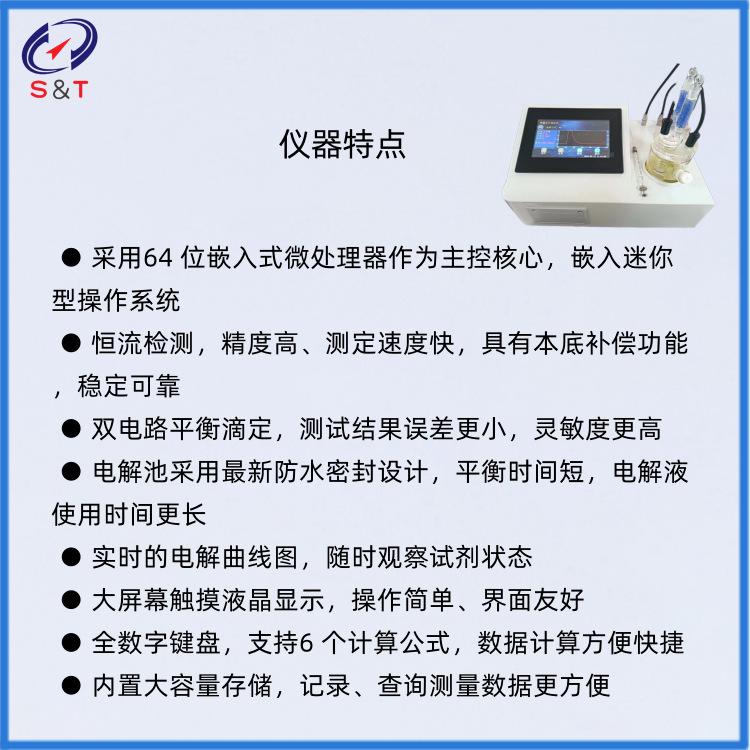 S&T

仪器特点

● 采用64 位嵌入式微处理器作为主控核心，嵌入迷你型操作系统

● 恒流检测，精度高、测定速度快，具有本底补偿功能，稳定可靠

● 双电路平衡滴定，测试结果误差更小，灵敏度更高

● 电解池采用最新防水密封设计，平衡时间短，电解液使用时间更长

● 实时的电解曲线图，随时观察试剂状态

● 大屏幕触摸液晶显示，操作简单、界面友好

● 全数字键盘，支持6 个计算公式，数据计算方便快捷

● 内置大容量存储，记录、查询测量数据更方便